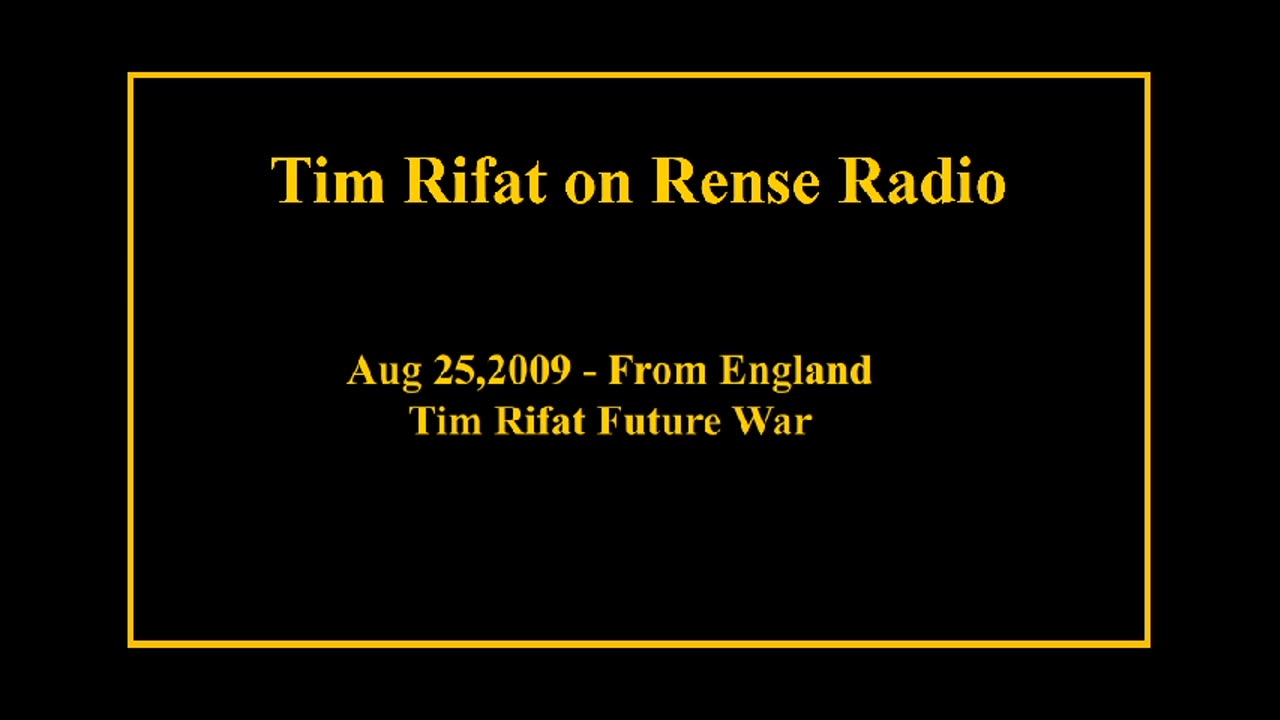 Tim Rifat on Rense Radio

Aug 25,2009 - From England
Tim Rifat Future War